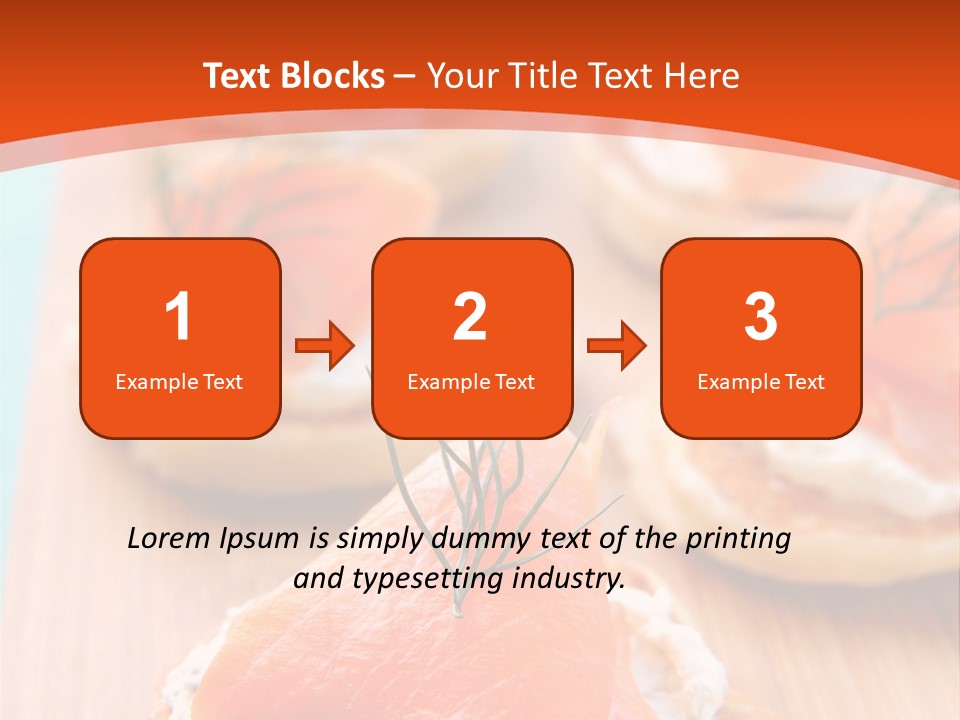 Text Blocks – Your Title Text Here

1
Example Text

2
Example Text

3
Example Text

Lorem Ipsum is simply dummy text of the printing and typesetting industry.